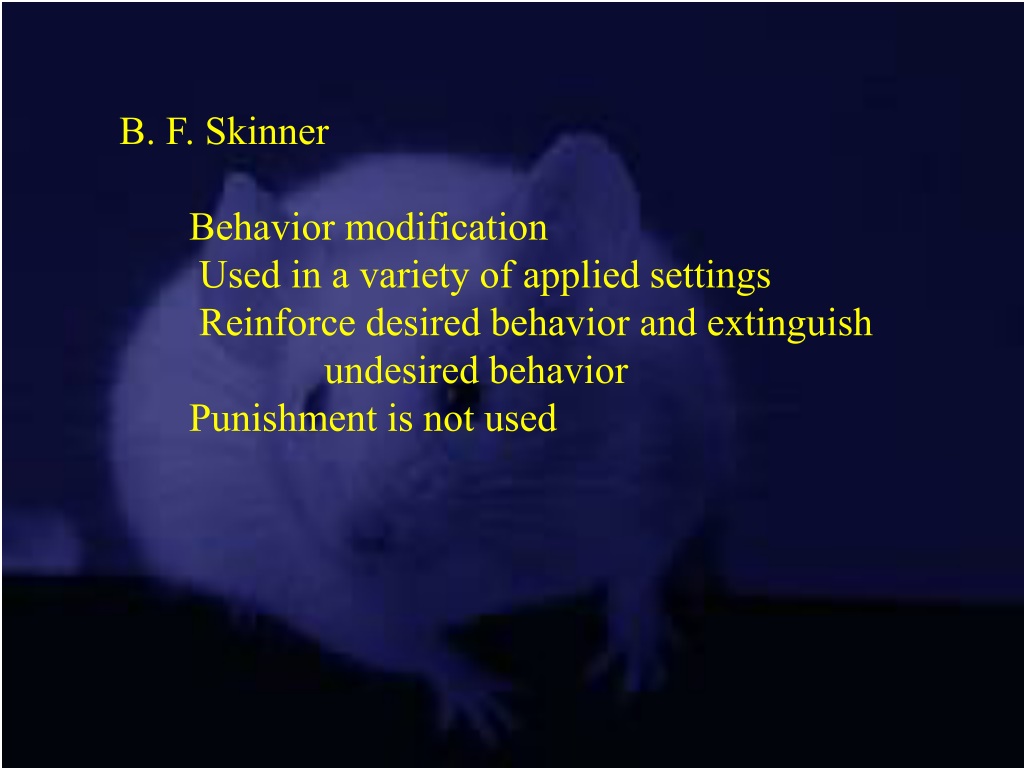 B. F. Skinner

Behavior modification
Used in a variety of applied settings
Reinforce desired behavior and extinguish undesired behavior
Punishment is not used